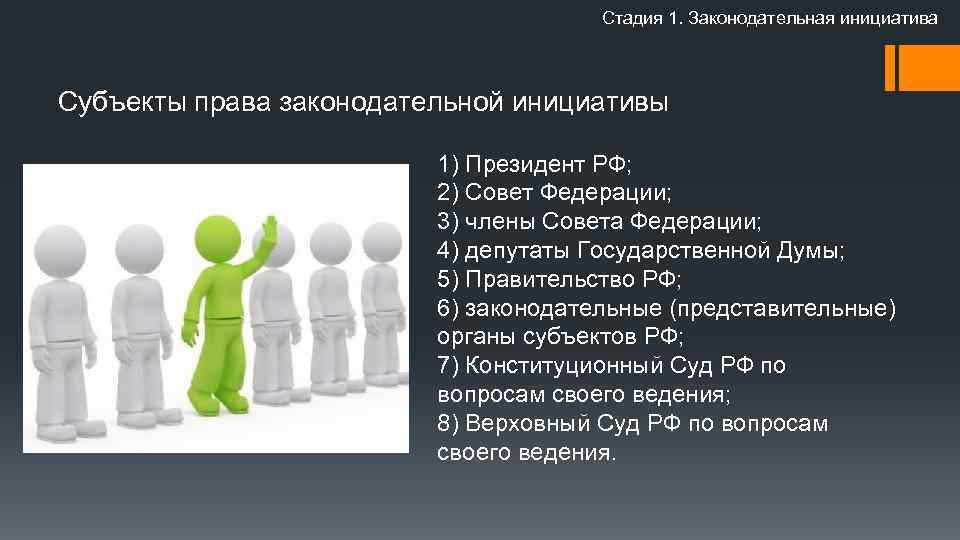 Стадия 1. Законодательная инициатива

Субъекты права законодательной инициативы

1) Президент РФ;
2) Совет Федерации;
3) члены Совета Федерации;
4) депутаты Государственной Думы;
5) Правительство РФ;
6) законодательные (представительные) органы субъектов РФ;
7) Конституционный Суд РФ по вопросам своего ведения;
8) Верховный Суд РФ по вопросам своего ведения.